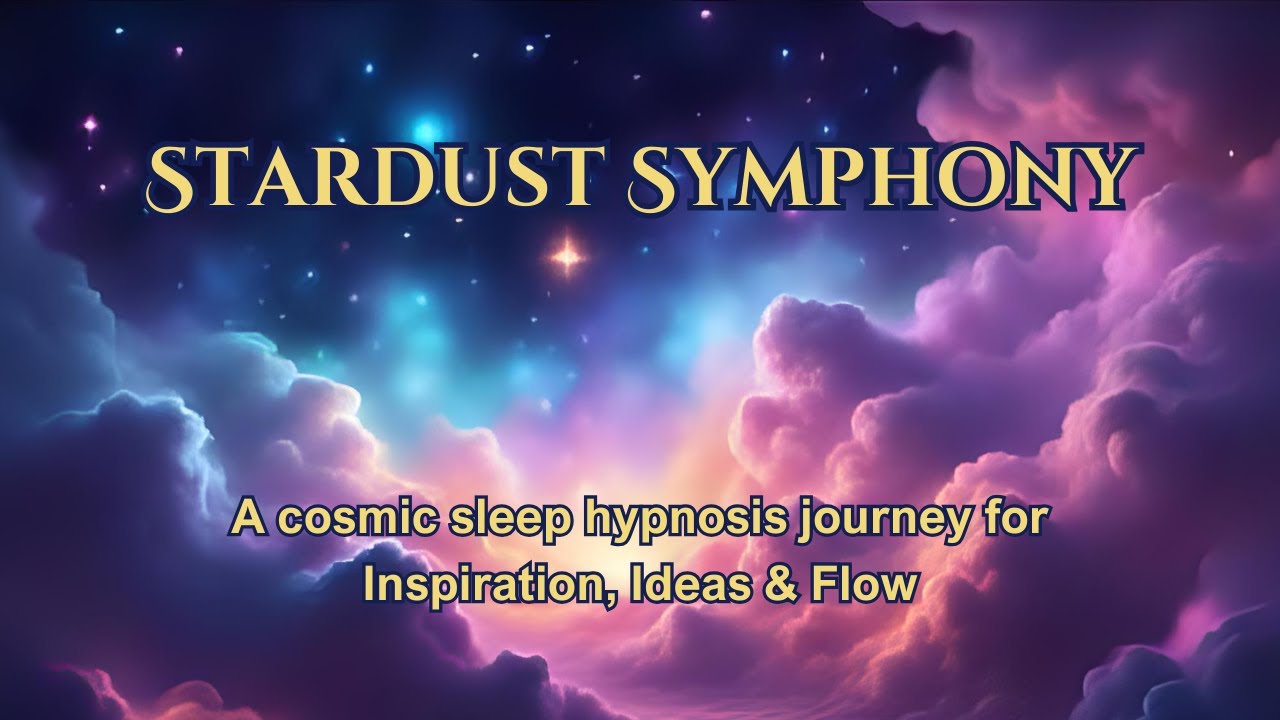 STARDUST SYMPHONY

A cosmic sleep hypnosis journey for Inspiration, Ideas & Flow